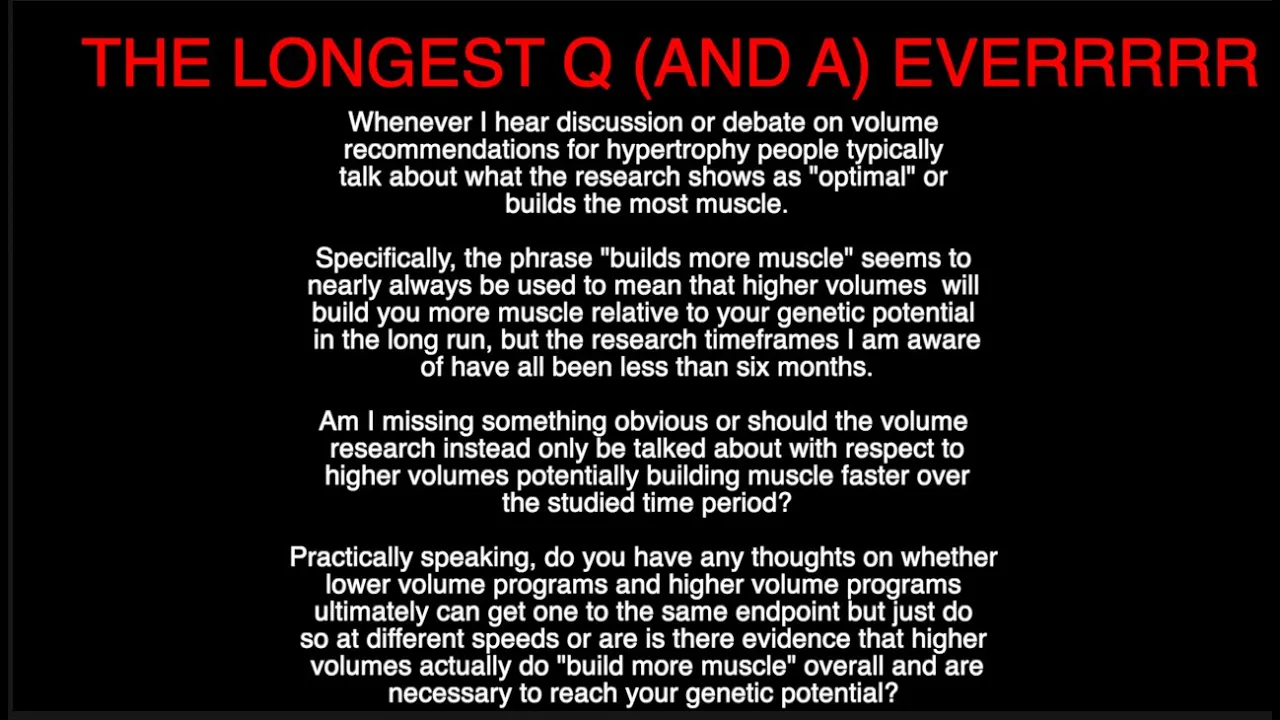 THE LONGEST Q (AND A) EVERRRRR

Whenever I hear discussion or debate on volume recommendations for hypertrophy people typically talk about what the research shows as "optimal" or builds the most muscle.

Specifically, the phrase "builds more muscle" seems to nearly always be used to mean that higher volumes will build you more muscle relative to your genetic potential in the long run, but the research timeframes I am aware of have all been less than six months.

Am I missing something obvious or should the volume research instead only be talked about with respect to higher volumes potentially building muscle faster over the studied time period?

Practically speaking, do you have any thoughts on whether lower volume programs and higher volume programs ultimately can get one to the same endpoint but just do so at different speeds or are is there evidence that higher volumes actually do "build more muscle" overall and are necessary to reach your genetic potential?